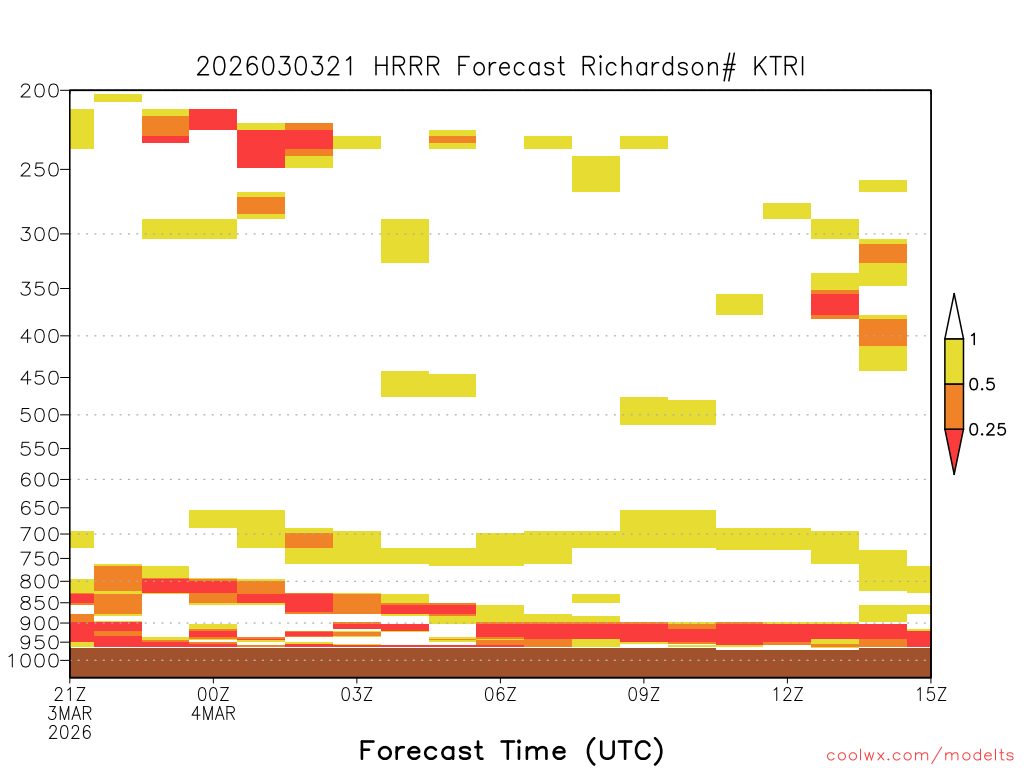 2026030321 HRRR Forecast Richardson# KTRI

200
250
300
350
400
450
500
550
600
650
700
750
800
850
900
950
1000

1
0.5
0.25

21Z 3MAR 2026
00Z 4MAR
03Z
06Z
09Z
12Z
15Z

Forecast Time (UTC)

coolwx.com/modelts